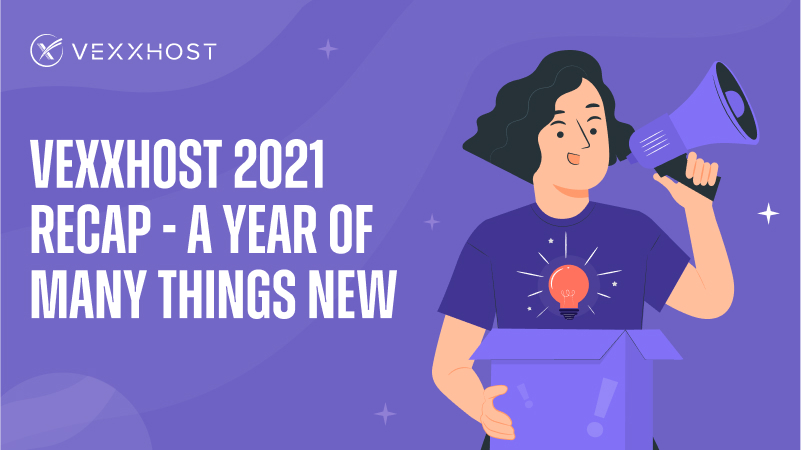 VEXXHOST

VEXXHOST 2021 RECAP - A YEAR OF MANY THINGS NEW